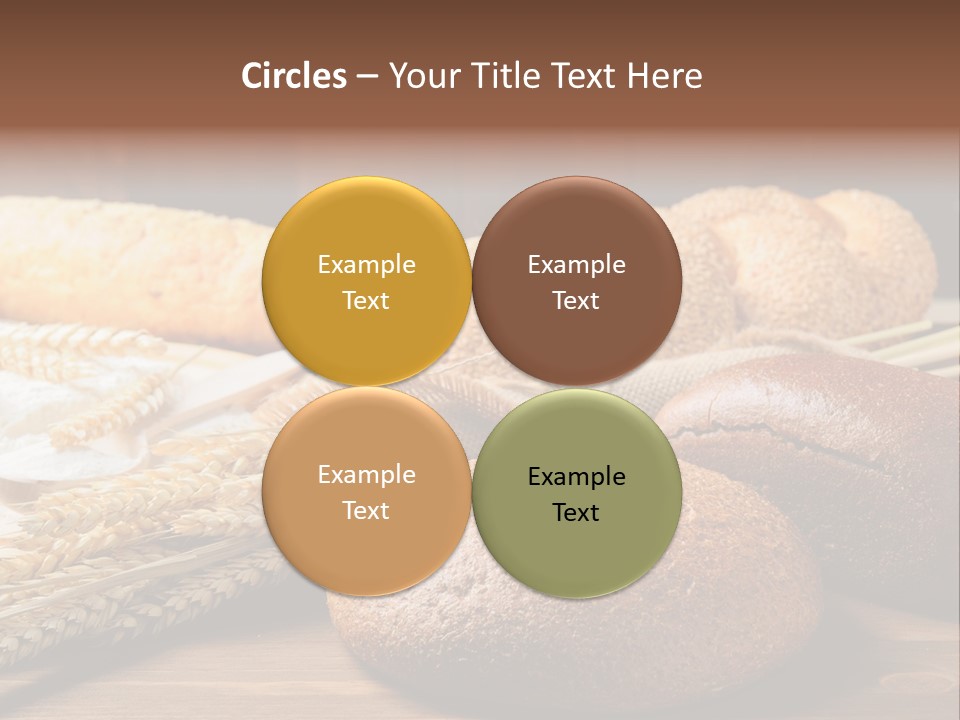 Circles – Your Title Text Here

Example Text

Example Text

Example Text

Example Text